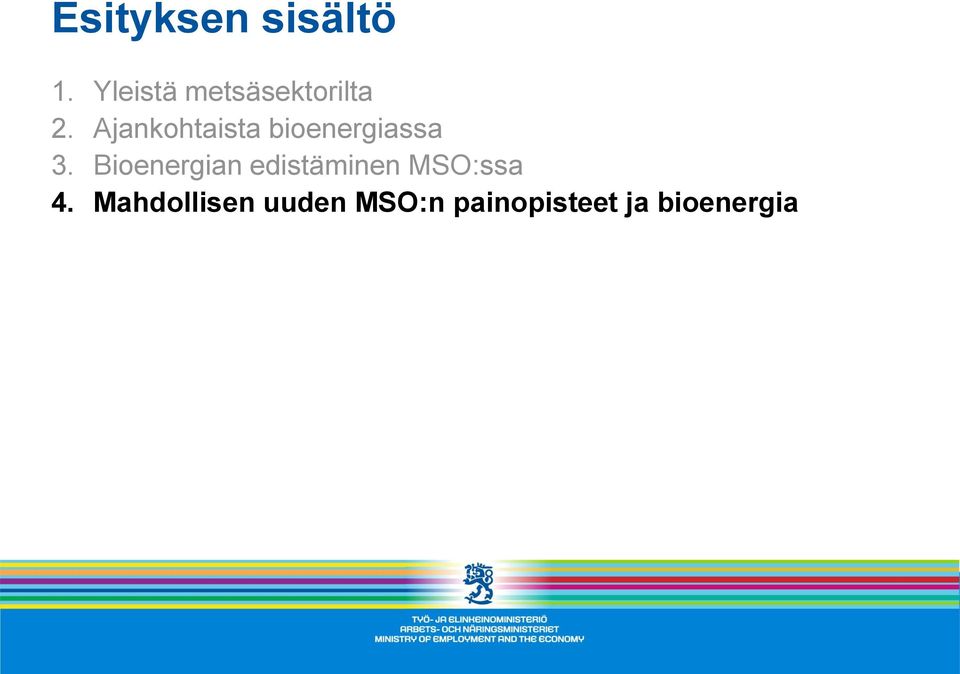 Esityksen sisältö

1. Yleistä metsäsektorilta
2. Ajankohtaista bioenergiassa
3. Bioenergian edistäminen MSO:ssa
4. Mahdollisen uuden MSO:n painopisteet ja bioenergia

TYÖ- JA ELINKEINOMINISTERIÖ
ARBETS- OCH NÄRINGSMINISTERIET
MINISTRY OF EMPLOYMENT AND THE ECONOMY